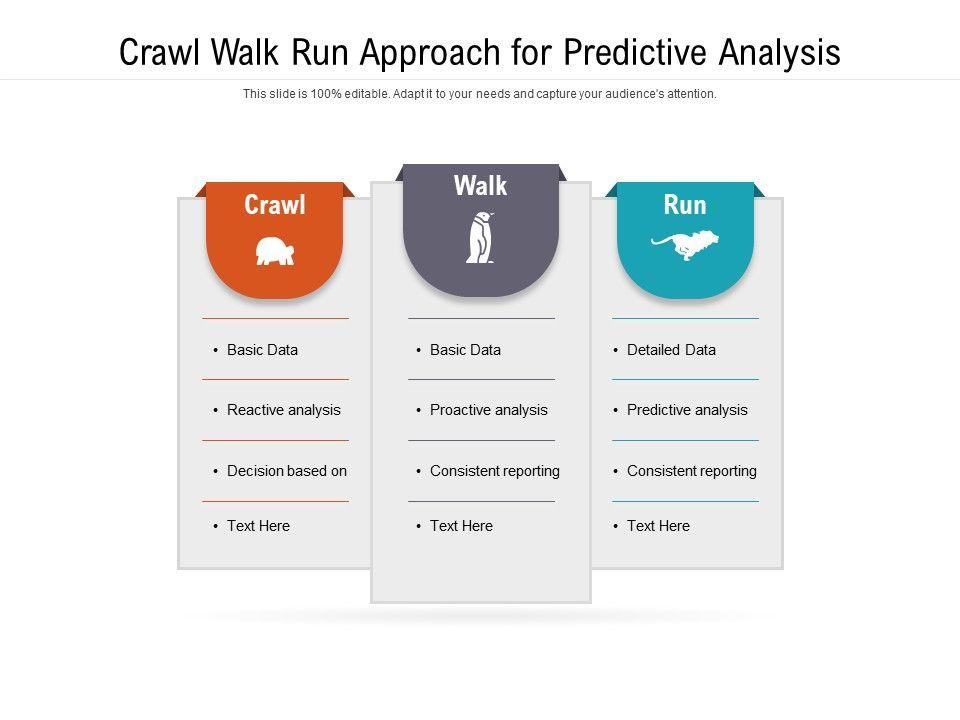 Crawl Walk Run Approach for Predictive Analysis

This slide is 100% editable. Adapt it to your needs and capture your audience's attention.

Crawl

• Basic Data
• Reactive analysis
• Decision based on
• Text Here

Walk

• Basic Data
• Proactive analysis
• Consistent reporting
• Text Here

Run

• Detailed Data
• Predictive analysis
• Consistent reporting
• Text Here